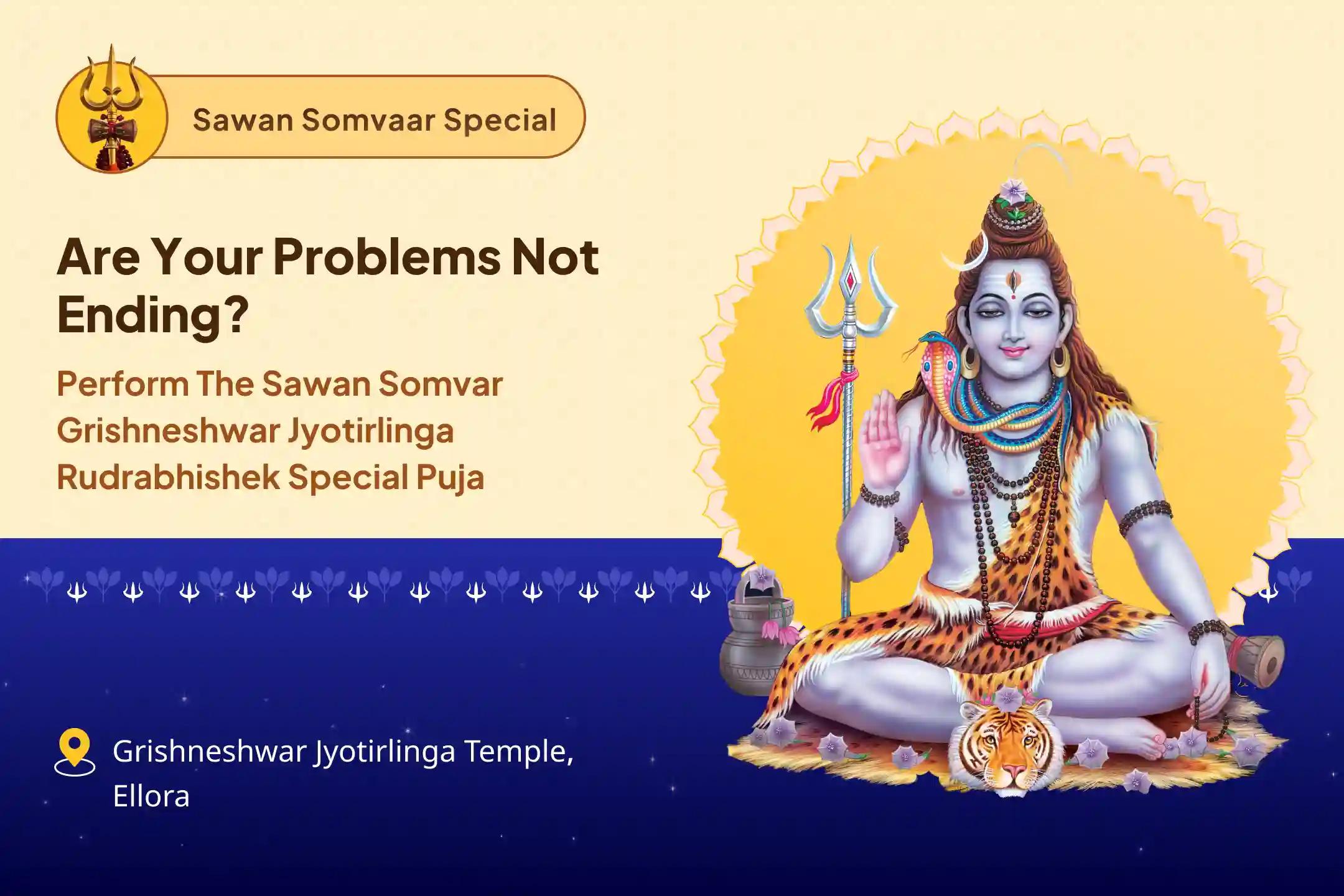 Sawan Somvaar Special

Are Your Problems Not Ending?

Perform The Sawan Somvar Grishneshwar Jyotirlinga Rudrabhishek Special Puja

Grishneshwar Jyotirlinga Temple, Ellora